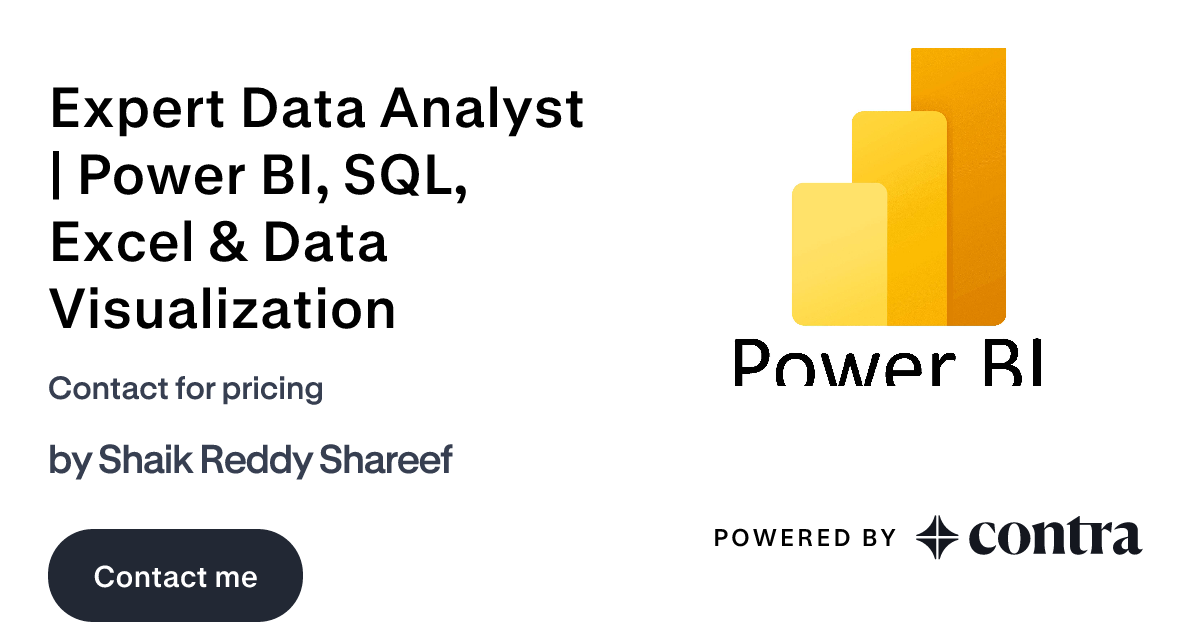 Expert Data Analyst | Power BI, SQL, Excel & Data Visualization

Contact for pricing

by Shaik Reddy Shareef

Contact me

Power BI

POWERED BY contra